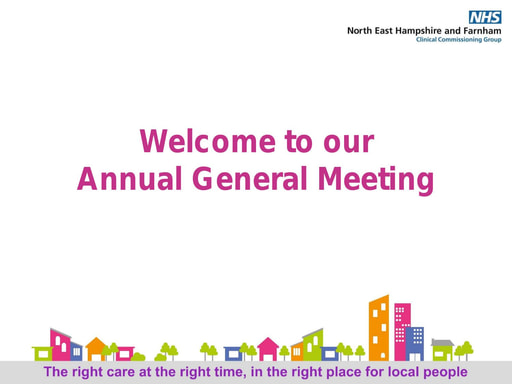 NHS
North East Hampshire and Farnham
Clinical Commissioning Group

Welcome to our
Annual General Meeting

The right care at the right time, in the right place for local people